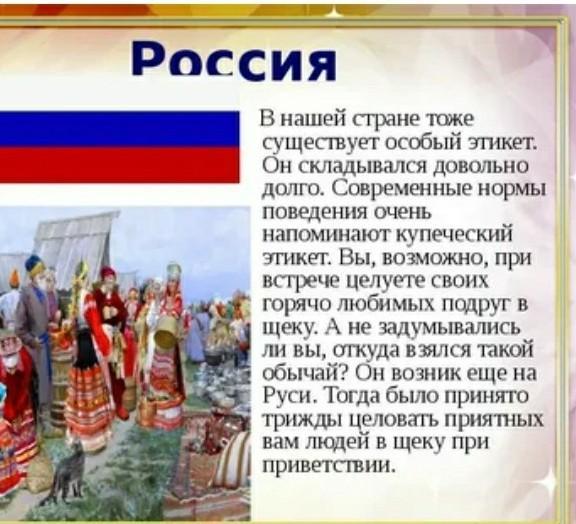 Россия

В нашей стране тоже существует особый этикет. Он складывался довольно долго. Современные нормы поведения очень напоминают купеческий этикет. Вы, возможно, при встрече целуете своих горячо любимых подруг в щеку. А не задумывались ли вы, откуда взялся такой обычай? Он возник еще на Руси. Тогда было принято трижды целовать приятных вам людей в щеку при приветствии.